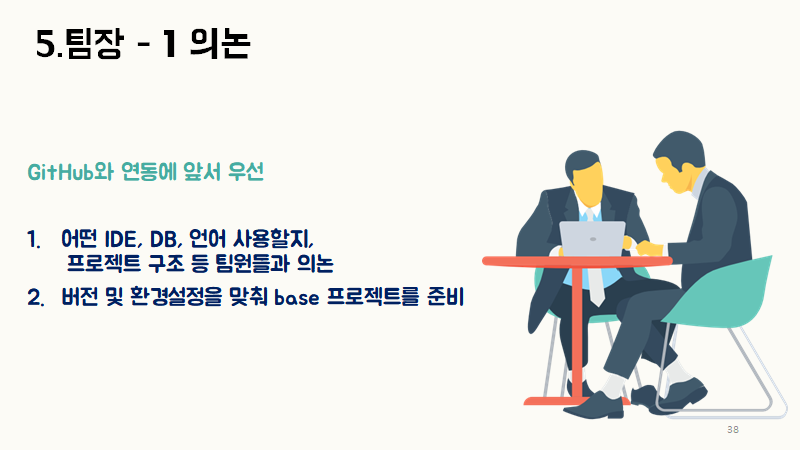 5.팀장 - 1 의논

GitHub와 연동에 앞서 우선

1. 어떤 IDE, DB, 언어 사용할지, 프로젝트 구조 등 팀원들과 의논

2. 버전 및 환경설정을 맞춰 base 프로젝트를 준비

38